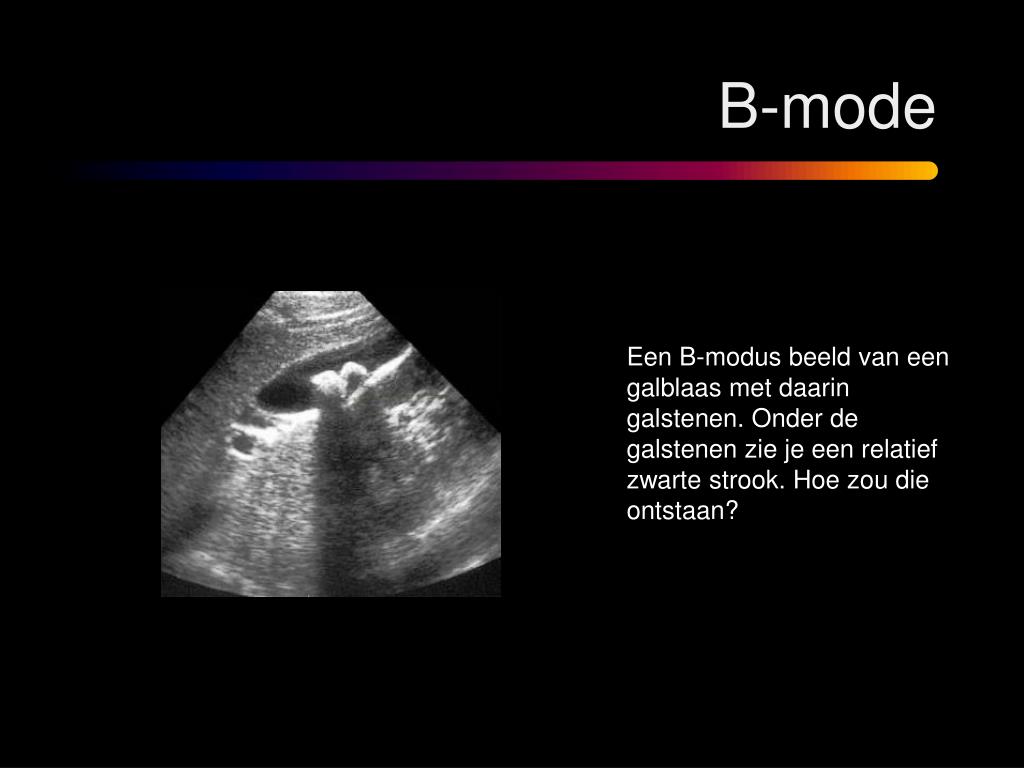 B-mode

Een B-modus beeld van een galblaas met daarin galstenen. Onder de galstenen zie je een relatief zwarte strook. Hoe zou die ontstaan?